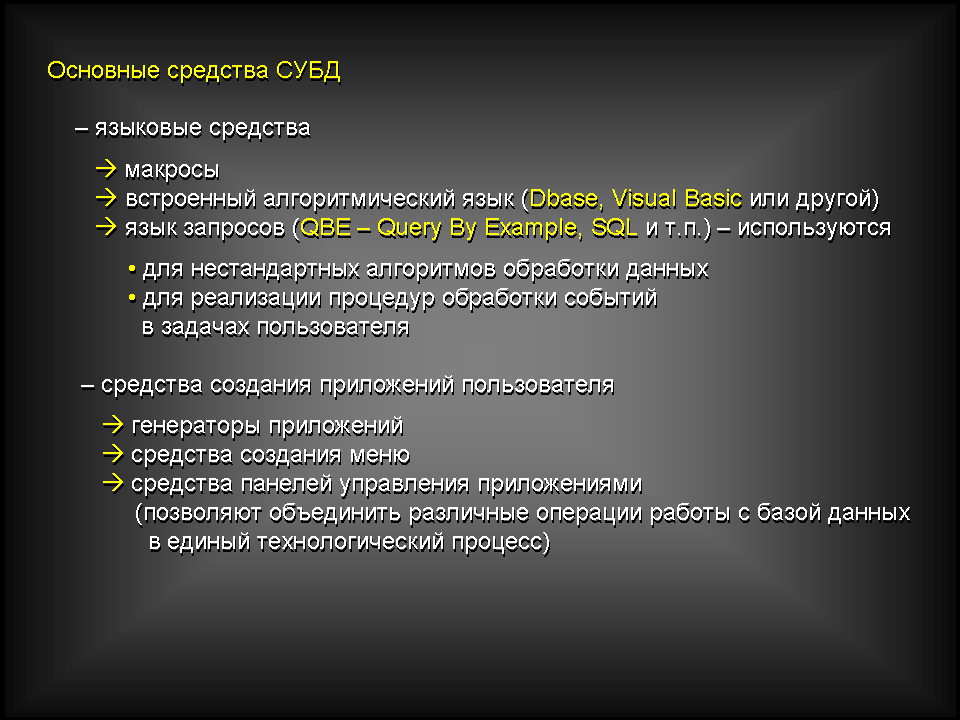 Основные средства СУБД

– языковые средства

→ макросы
→ встроенный алгоритмический язык (Dbase, Visual Basic или другой)
→ язык запросов (QBE – Query By Example, SQL и т.п.) – используются

• для нестандартных алгоритмов обработки данных
• для реализации процедур обработки событий в задачах пользователя

– средства создания приложений пользователя

→ генераторы приложений
→ средства создания меню
→ средства панелей управления приложениями (позволяют объединить различные операции работы с базой данных в единый технологический процесс)